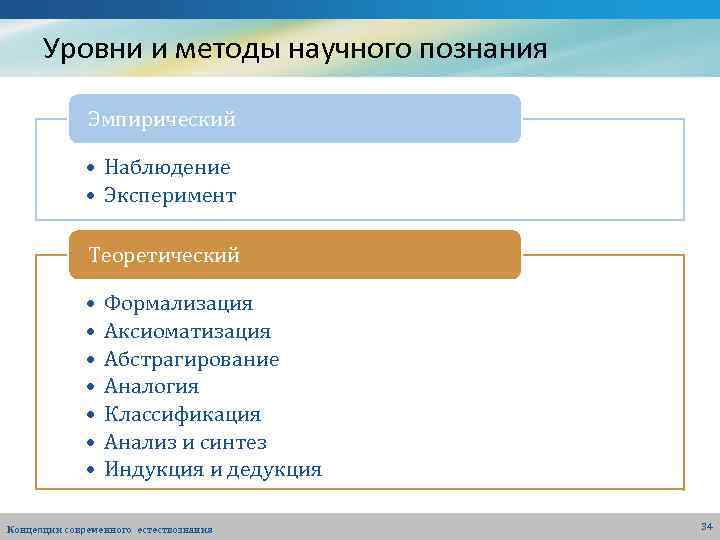 Уровни и методы научного познания

Эмпирический

• Наблюдение
• Эксперимент

Теоретический

• Формализация
• Аксиоматизация
• Абстрагирование
• Аналогия
• Классификация
• Анализ и синтез
• Индукция и дедукция

Концепции современного естествознания

34